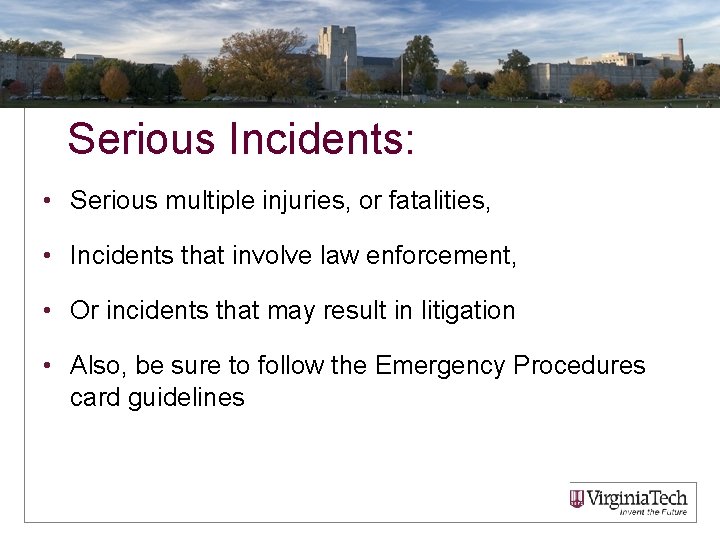 Serious Incidents:

• Serious multiple injuries, or fatalities,

• Incidents that involve law enforcement,

• Or incidents that may result in litigation

• Also, be sure to follow the Emergency Procedures card guidelines

VirginiaTech
Invent the Future